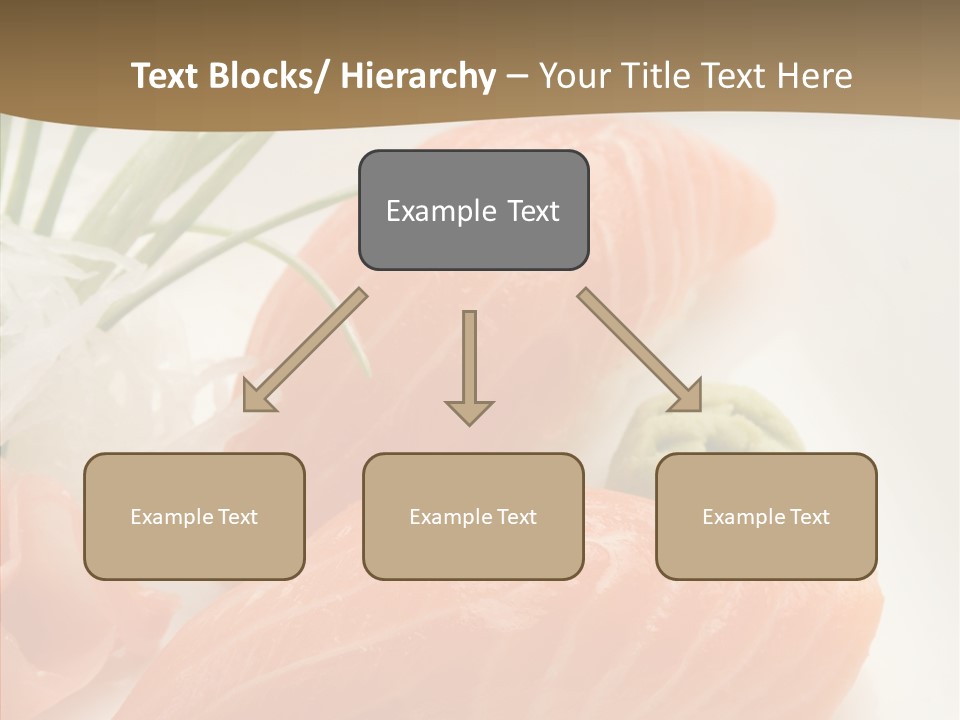 Text Blocks/ Hierarchy – Your Title Text Here

Example Text

Example Text

Example Text

Example Text